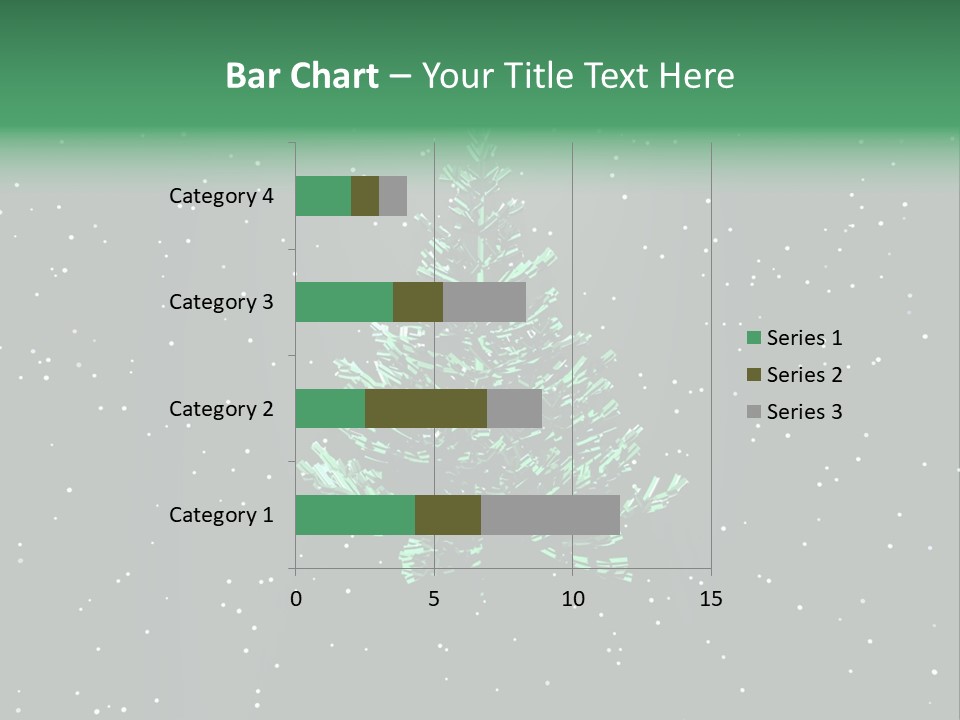 Bar Chart – Your Title Text Here

Category 4
Category 3
Category 2
Category 1

0
5
10
15

Series 1
Series 2
Series 3